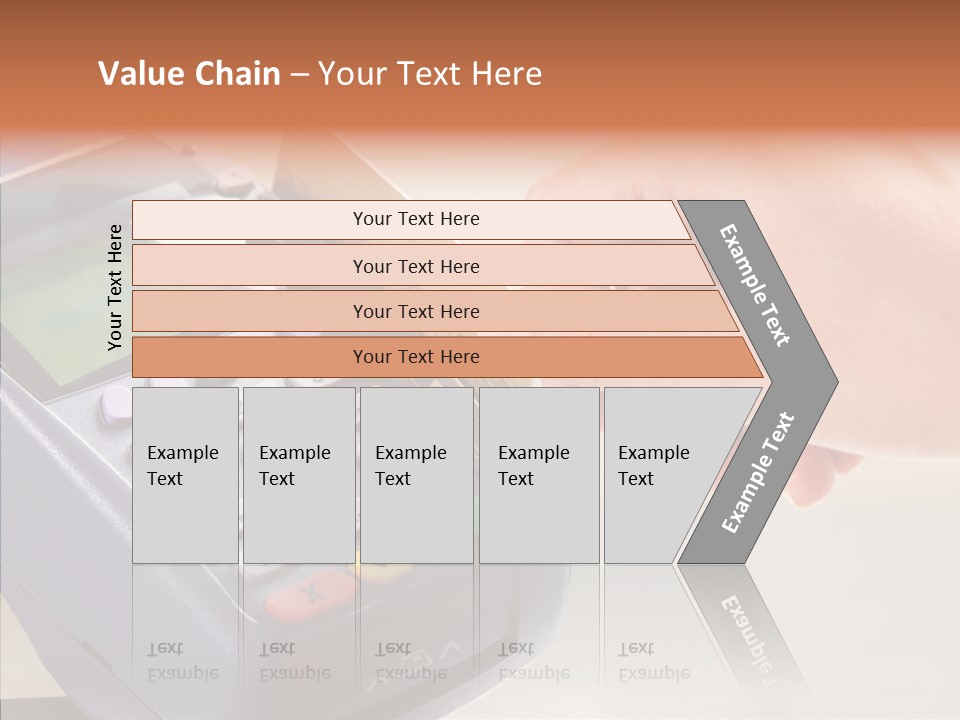 Value Chain – Your Text Here

Your Text Here

Your Text Here

Your Text Here

Your Text Here

Your Text Here

Example Text

Example Text

Example Text

Example Text

Example Text

Example Text

Example Text